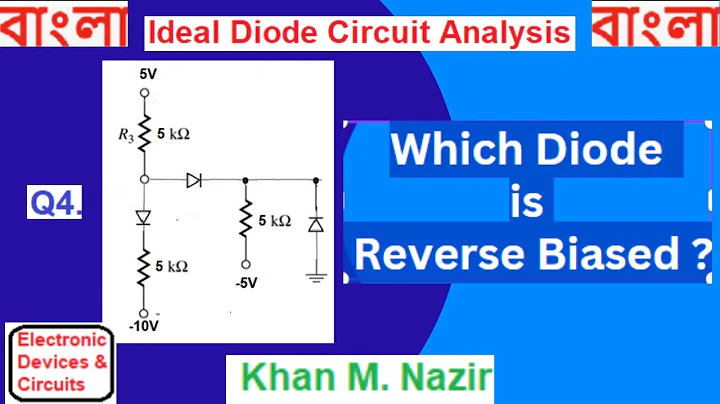 বাংলা Ideal Diode Circuit Analysis বাংলা

Q4.

5V

$R_3$ 5 kΩ

5 kΩ

5 kΩ

-5V

-10V

Which Diode is Reverse Biased ?

Electronic Devices & Circuits

Khan M. Nazir